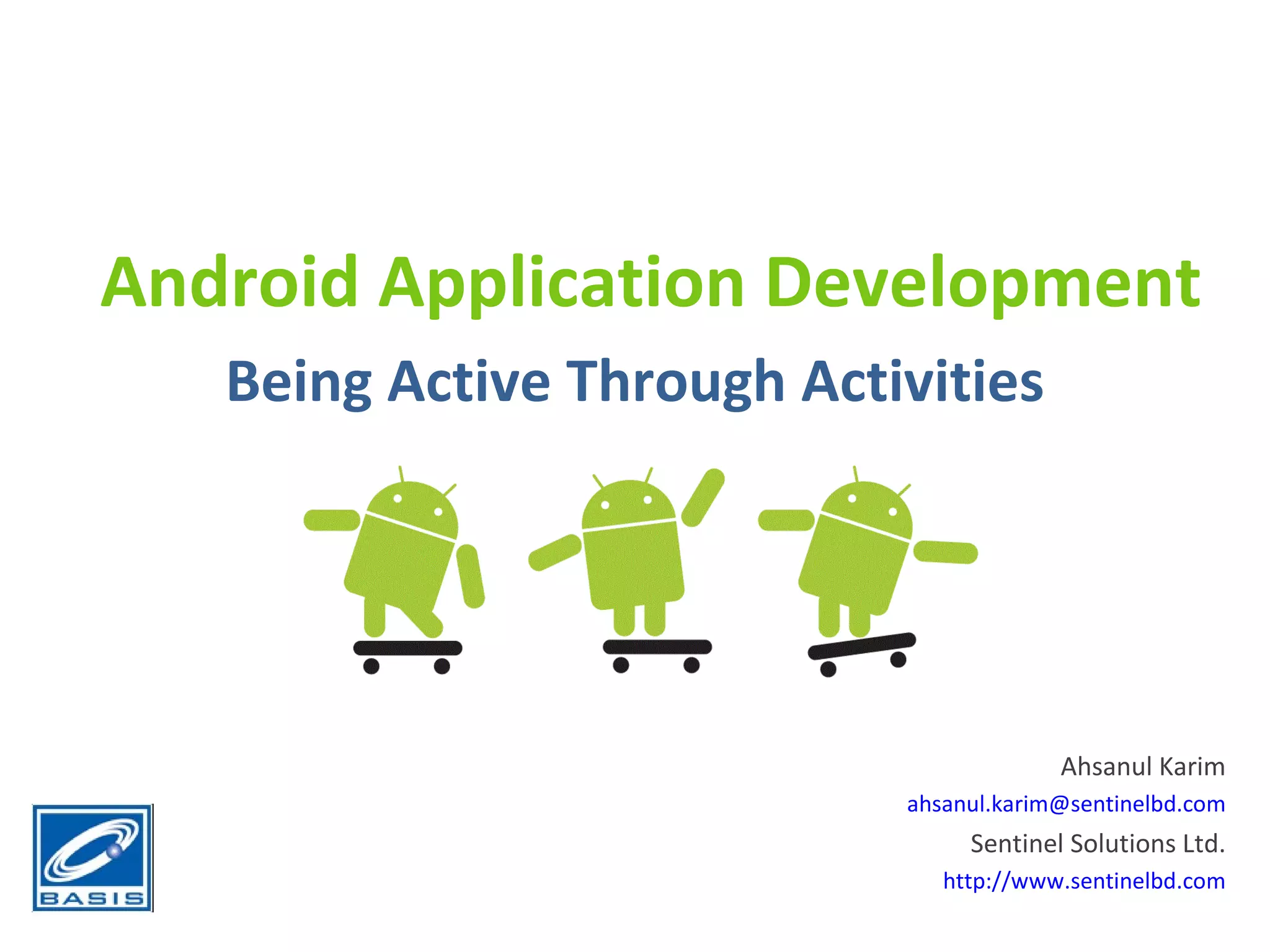 Android Application Development

Being Active Through Activities

Ahsanul Karim
ahsanul.karim@sentinelbd.com
Sentinel Solutions Ltd.
http://www.sentinelbd.com

BASIS